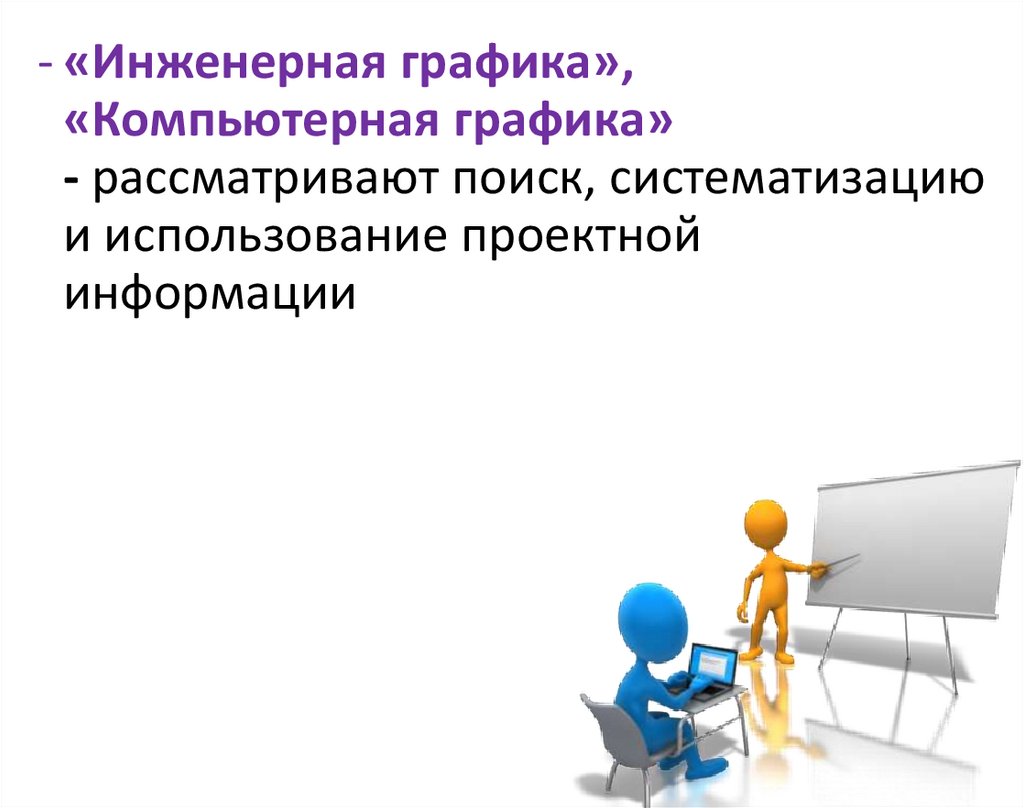 - «Инженерная графика», «Компьютерная графика» - рассматривают поиск, систематизацию и использование проектной информации